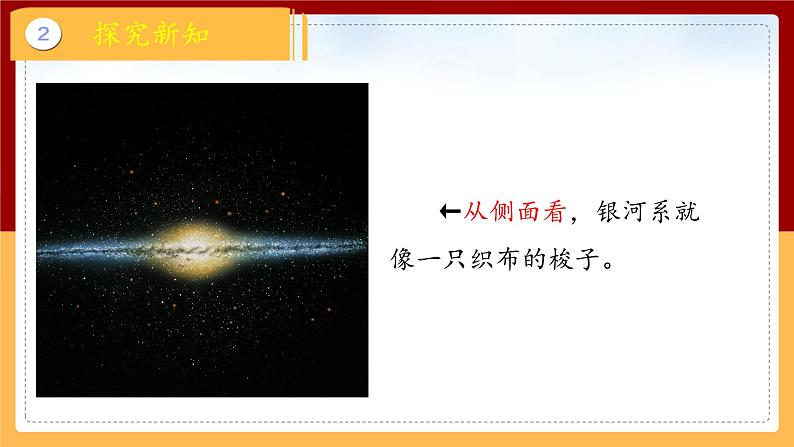 2 探究新知

←从侧面看，银河系就像一只织布的梭子。